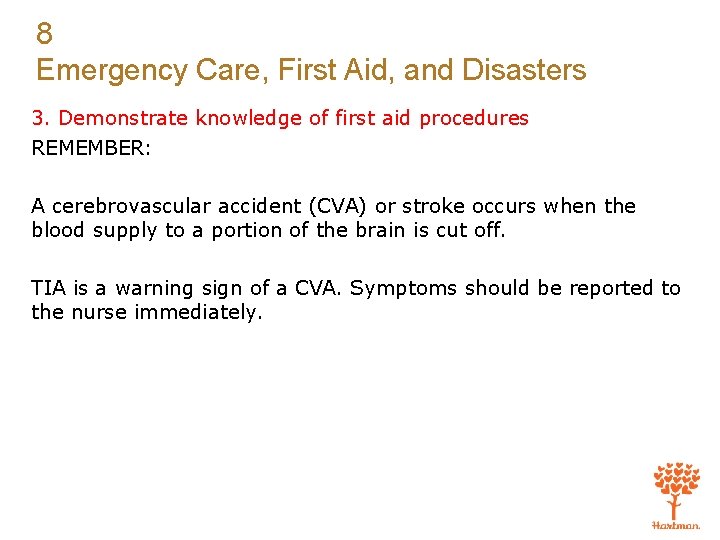 8
Emergency Care, First Aid, and Disasters

3. Demonstrate knowledge of first aid procedures

REMEMBER:

A cerebrovascular accident (CVA) or stroke occurs when the blood supply to a portion of the brain is cut off.

TIA is a warning sign of a CVA. Symptoms should be reported to the nurse immediately.

Hartman